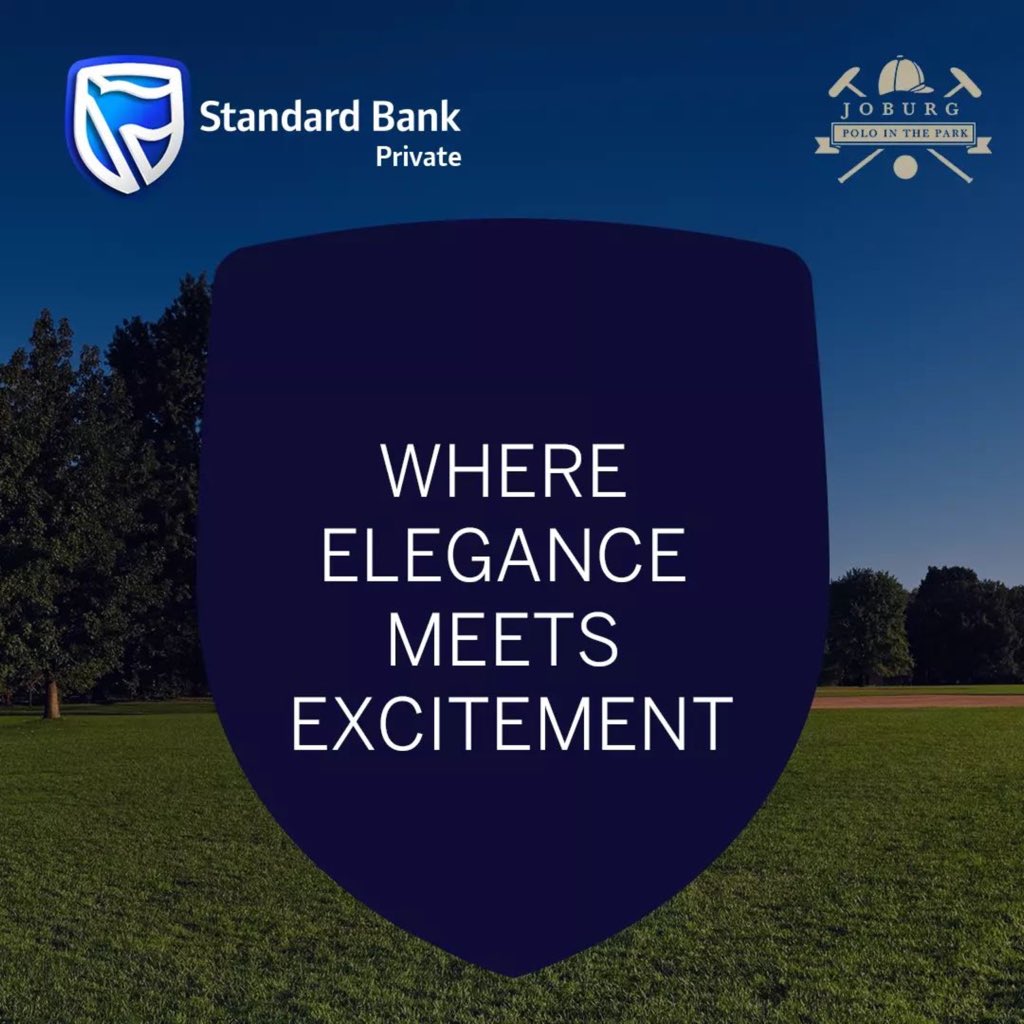 Standard Bank
Private

JOBURG
POLO IN THE PARK

WHERE
ELEGANCE
MEETS
EXCITEMENT